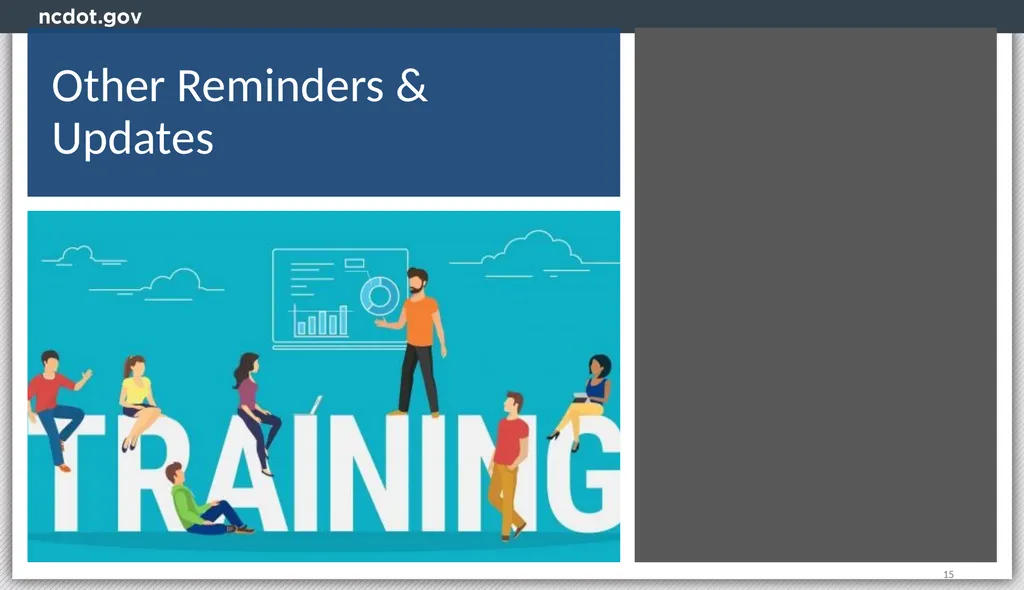 ncdot.gov

Other Reminders & Updates

TRAINING

15